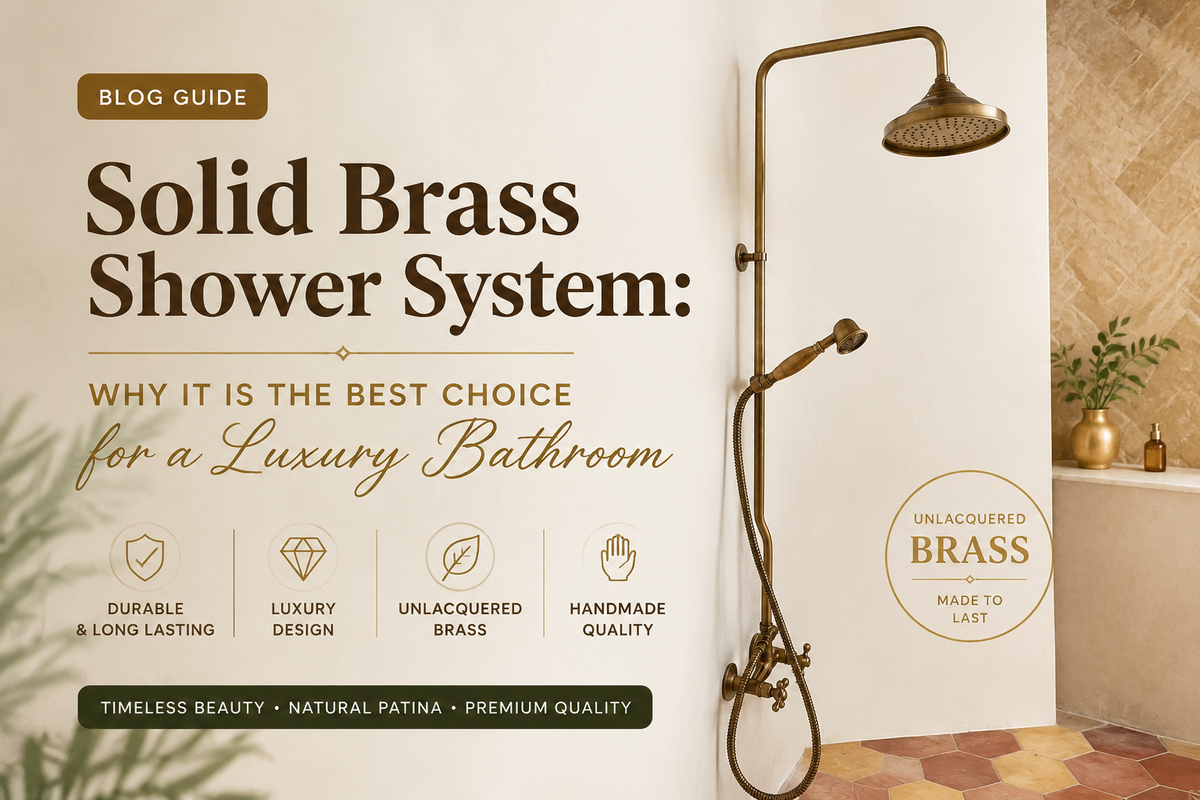 BLOG GUIDE

Solid Brass Shower System:

WHY IT IS THE BEST CHOICE
for a Luxury Bathroom

DURABLE & LONG LASTING

LUXURY DESIGN

UNLACQUERED BRASS

HANDMADE QUALITY

TIMELESS BEAUTY • NATURAL PATINA • PREMIUM QUALITY

UNLACQUERED
BRASS
MADE TO LAST